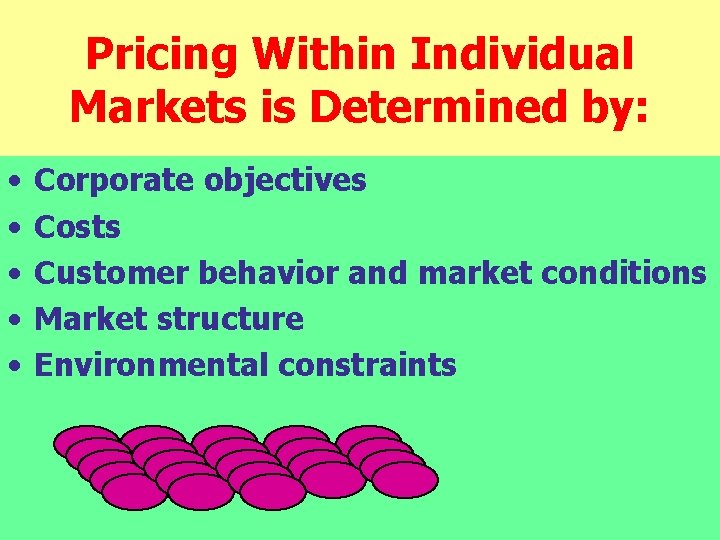 Pricing Within Individual Markets is Determined by:

• Corporate objectives
• Costs
• Customer behavior and market conditions
• Market structure
• Environmental constraints